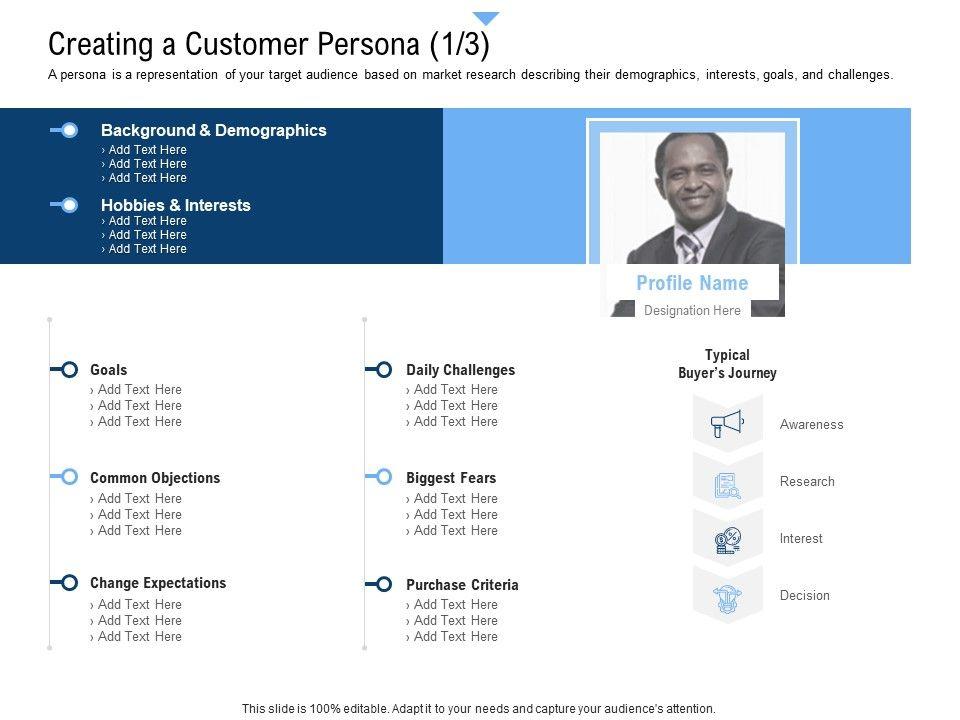 Creating a Customer Persona (1/3)

A persona is a representation of your target audience based on market research describing their demographics, interests, goals, and challenges.

Background & Demographics
› Add Text Here
› Add Text Here
› Add Text Here

Hobbies & Interests
› Add Text Here
› Add Text Here
› Add Text Here

Profile Name
Designation Here

Goals
› Add Text Here
› Add Text Here
› Add Text Here

Common Objections
› Add Text Here
› Add Text Here
› Add Text Here

Change Expectations
› Add Text Here
› Add Text Here
› Add Text Here

Daily Challenges
› Add Text Here
› Add Text Here
› Add Text Here

Biggest Fears
› Add Text Here
› Add Text Here
› Add Text Here

Purchase Criteria
› Add Text Here
› Add Text Here
› Add Text Here

Typical Buyer's Journey

Awareness

Research

Interest

Decision

This slide is 100% editable. Adapt it to your needs and capture your audience's attention.